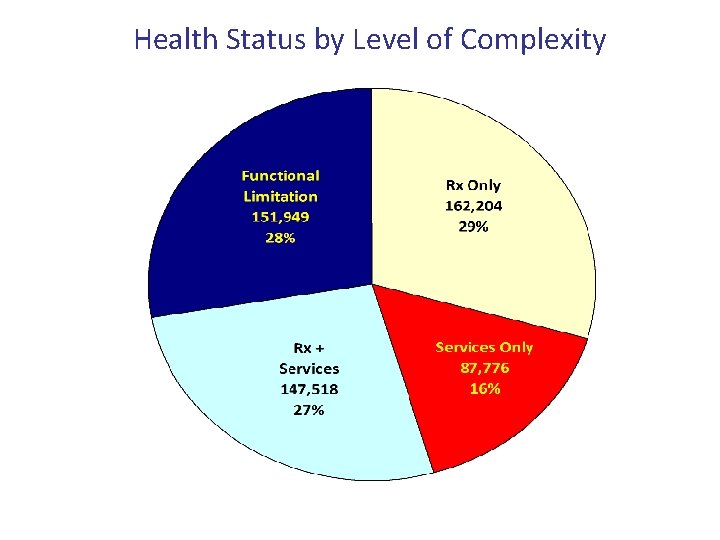 Health Status by Level of Complexity

Functional Limitation
151,949
28%

Rx Only
162,204
29%

Rx +
Services
147,518
27%

Services Only
87,776
16%